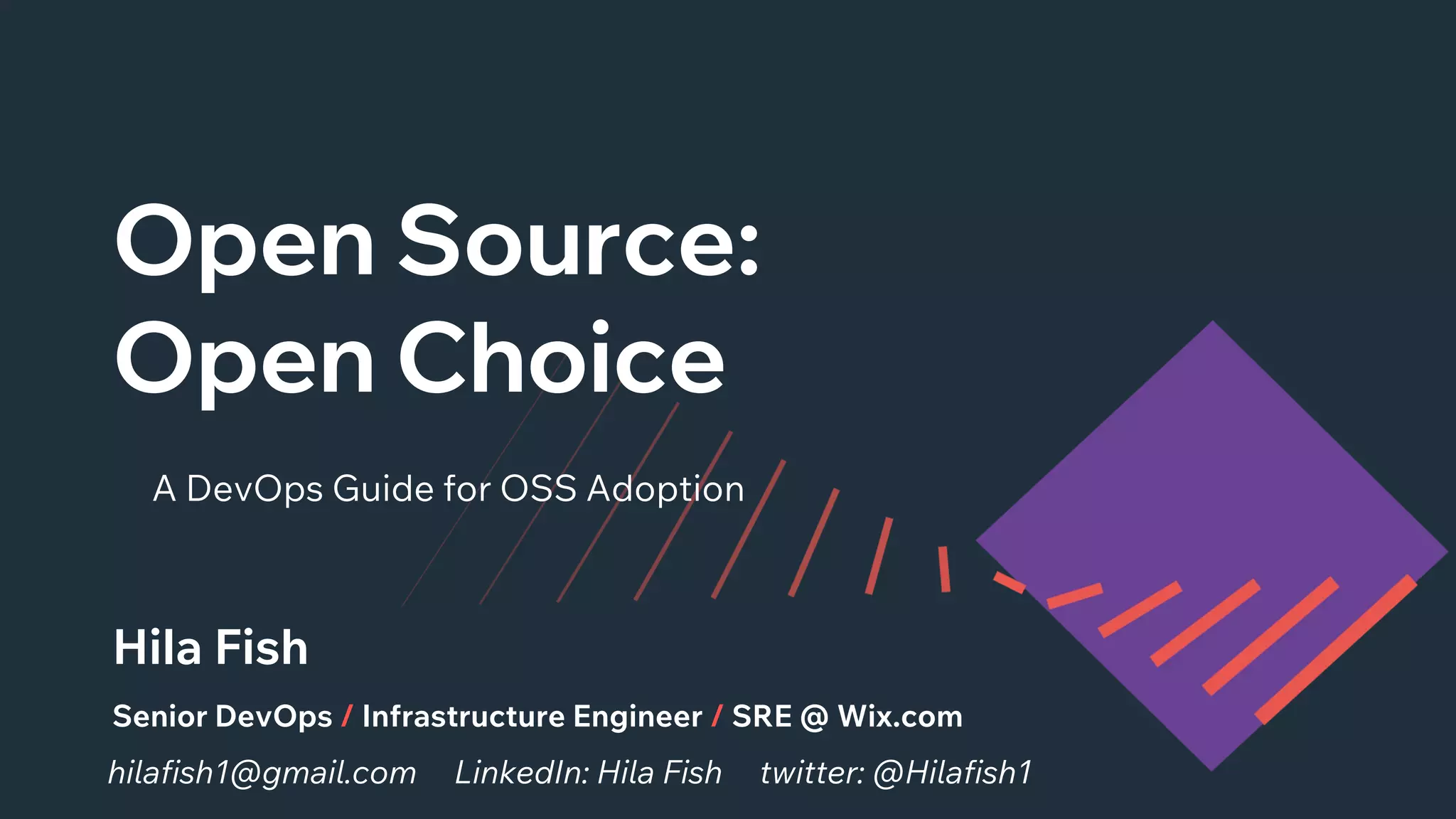 Open Source:
Open Choice

A DevOps Guide for OSS Adoption

Hila Fish

Senior DevOps / Infrastructure Engineer / SRE @ Wix.com

hilafish1@gmail.com LinkedIn: Hila Fish twitter: @Hilafish1